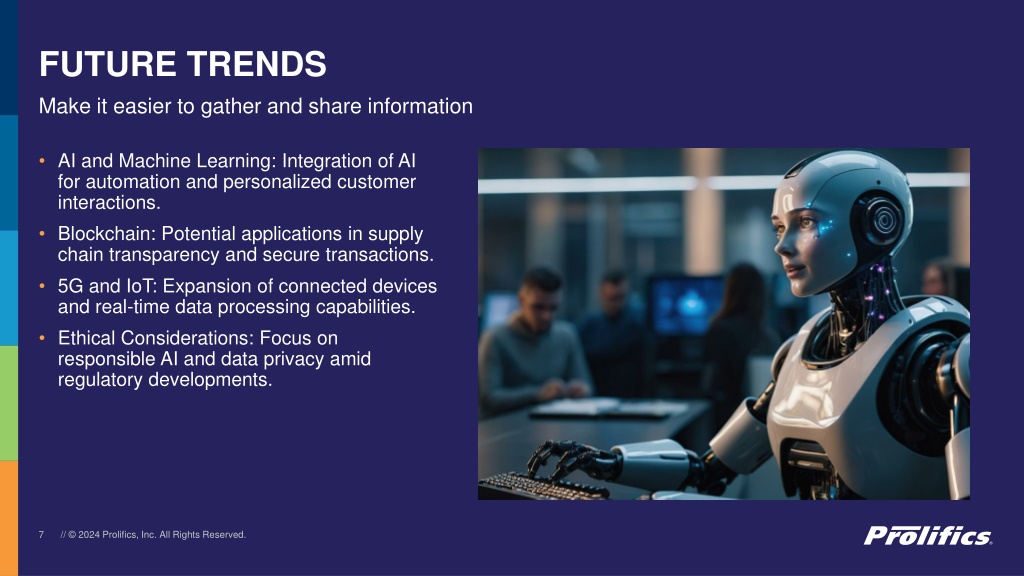 FUTURE TRENDS

Make it easier to gather and share information

• AI and Machine Learning: Integration of AI for automation and personalized customer interactions.

• Blockchain: Potential applications in supply chain transparency and secure transactions.

• 5G and IoT: Expansion of connected devices and real-time data processing capabilities.

• Ethical Considerations: Focus on responsible AI and data privacy amid regulatory developments.

7 // © 2024 Prolifics, Inc. All Rights Reserved.

Prolifics.